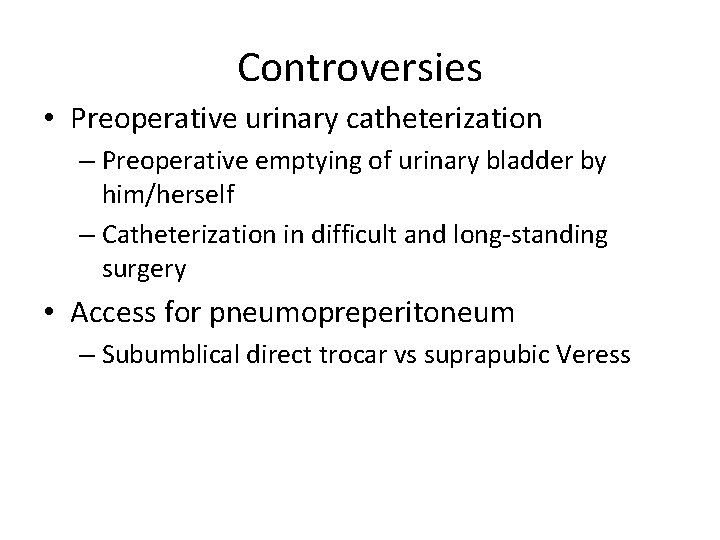 Controversies

• Preoperative urinary catheterization
  – Preoperative emptying of urinary bladder by him/herself
  – Catheterization in difficult and long-standing surgery
• Access for pneumopreperitoneum
  – Subumblical direct trocar vs suprapubic Veress